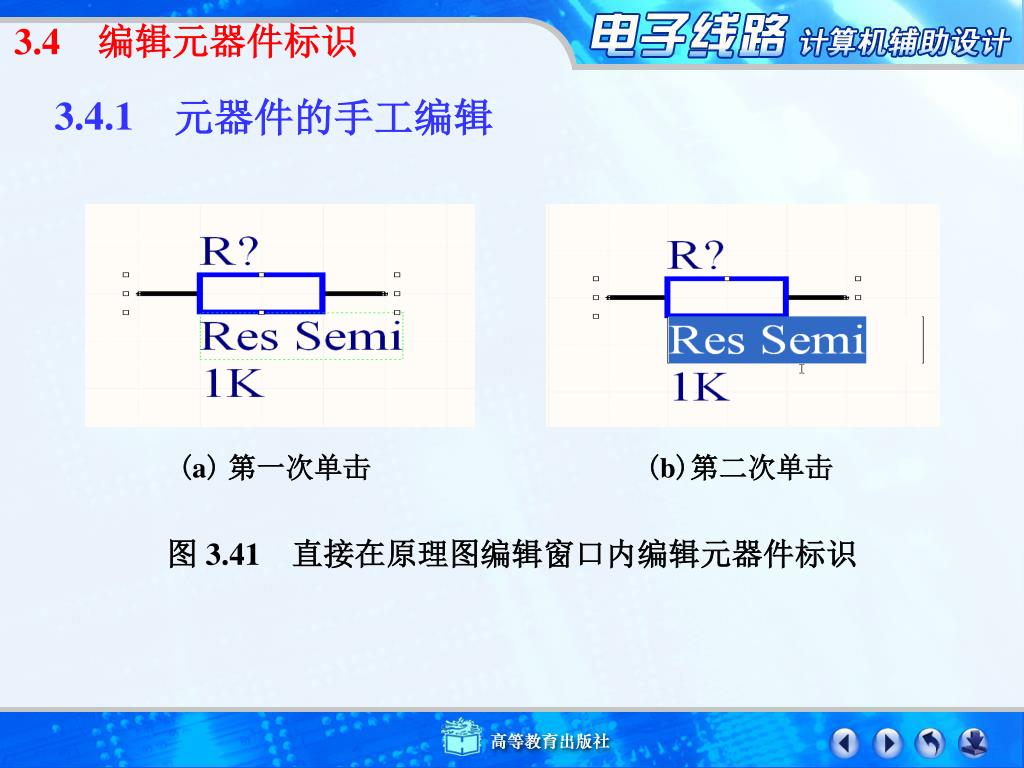 3.4 编辑元器件标识

电子线路 计算机辅助设计

3.4.1 元器件的手工编辑

R?

Res Semi

1K

R?

Res Semi

1K

(a) 第一次单击

(b)第二次单击

图 3.41 直接在原理图编辑窗口内编辑元器件标识

高等教育出版社